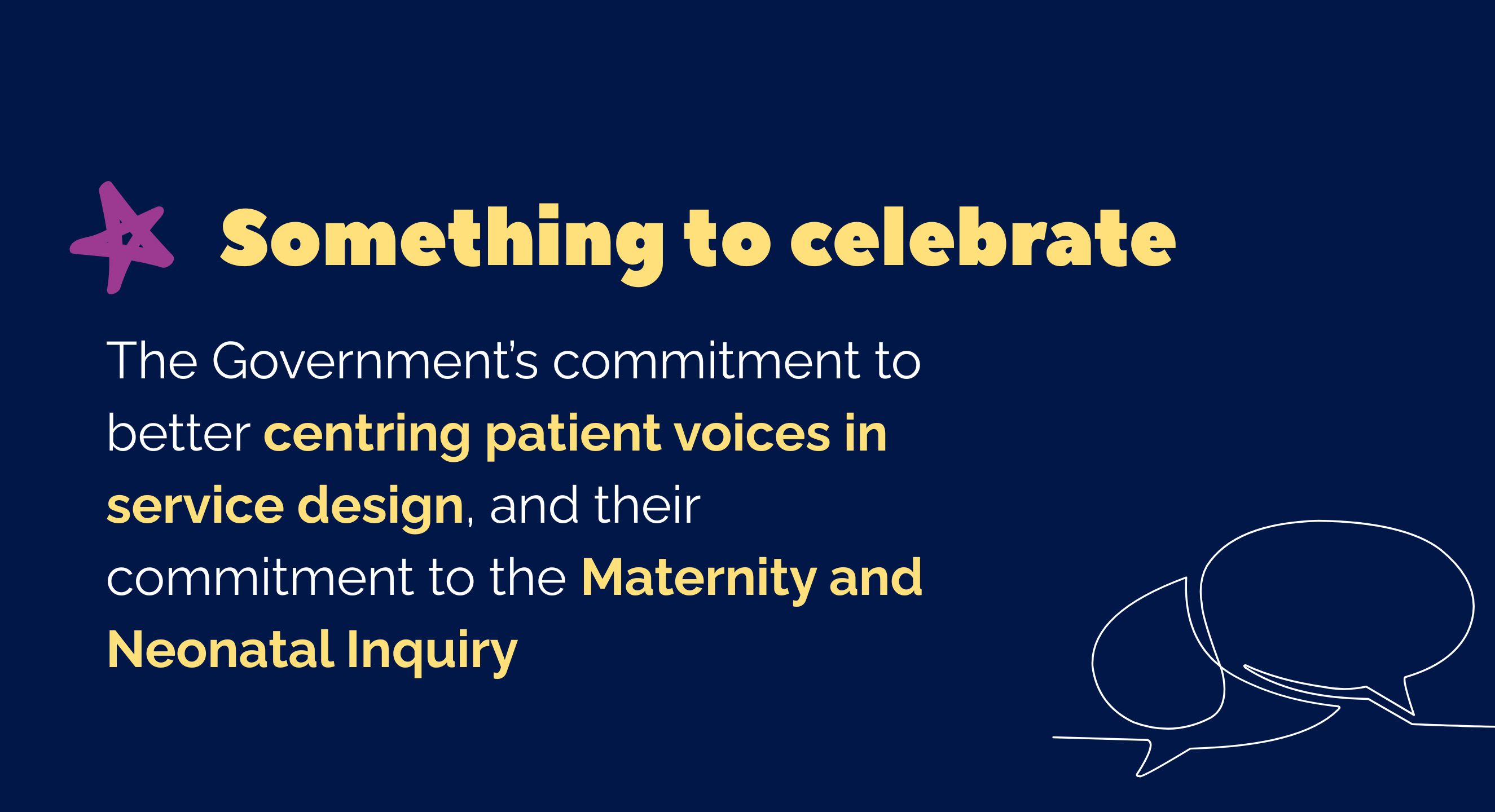 Something to celebrate

The Government's commitment to better centring patient voices in service design, and their commitment to the Maternity and Neonatal Inquiry